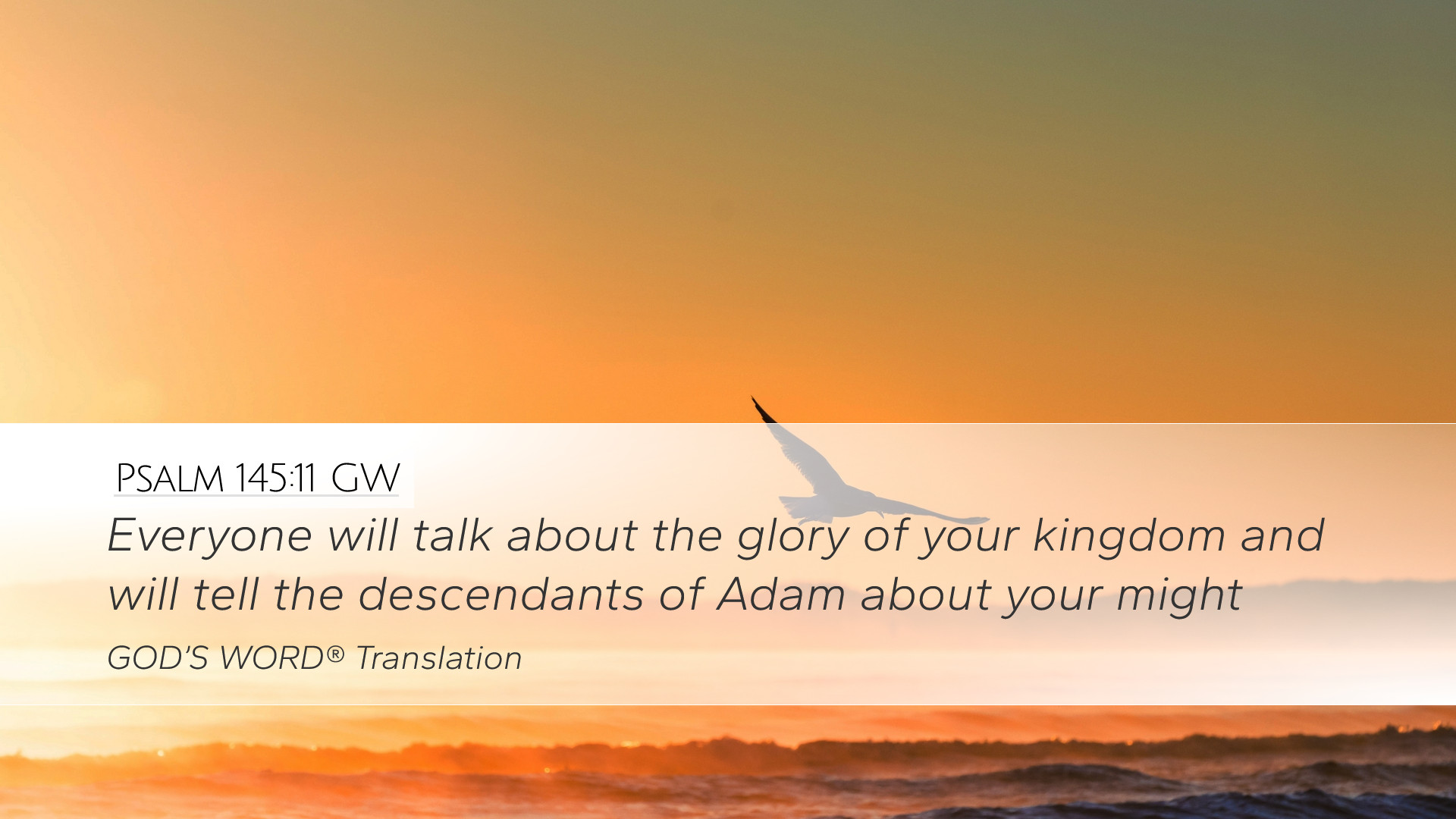 Psalm 145:11 GW

Everyone will talk about the glory of your kingdom and will tell the descendants of Adam about your might

GOD'S WORD® Translation